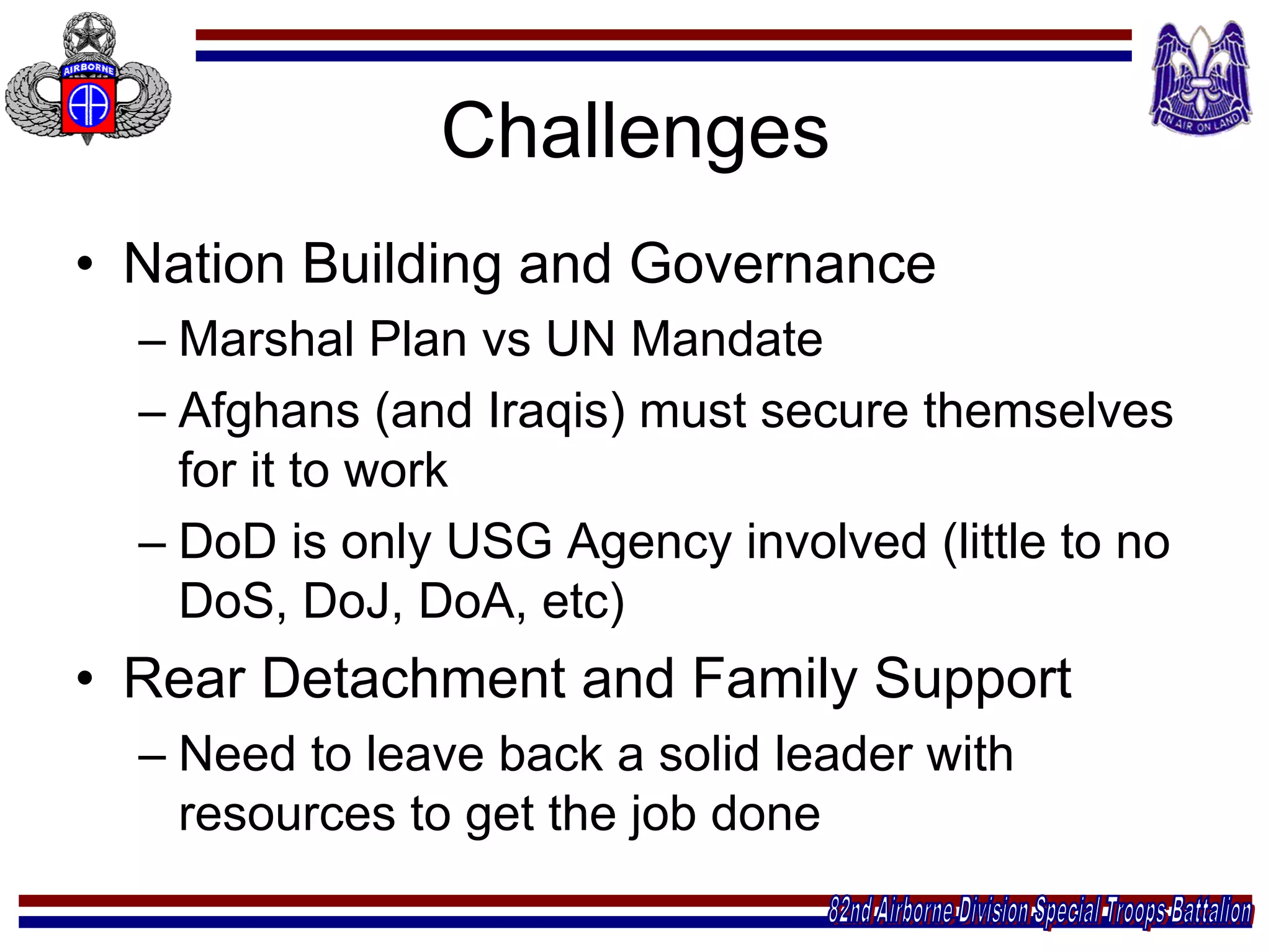 AIRBORNE

AA

IN AIR ON LAND

Challenges

• Nation Building and Governance
– Marshal Plan vs UN Mandate
– Afghans (and Iraqis) must secure themselves for it to work
– DoD is only USG Agency involved (little to no DoS, DoJ, DoA, etc)

• Rear Detachment and Family Support
– Need to leave back a solid leader with resources to get the job done

82nd Airborne Division Special Troops Battalion